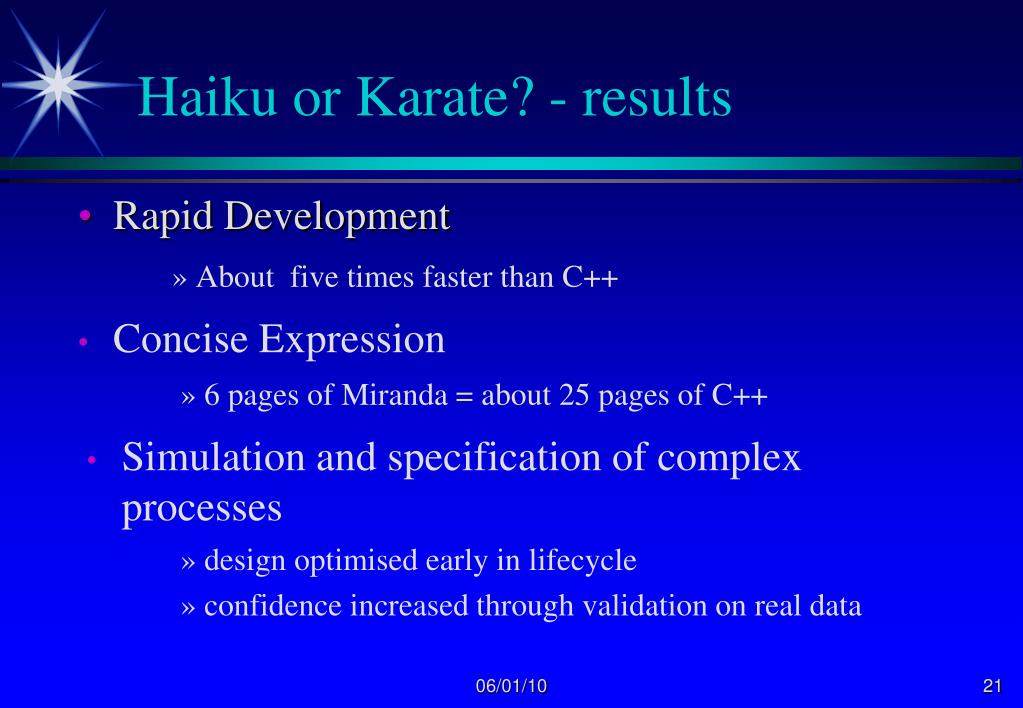 Haiku or Karate? - results

• Rapid Development

» About five times faster than C++

• Concise Expression

» 6 pages of Miranda = about 25 pages of C++

• Simulation and specification of complex processes

» design optimised early in lifecycle

» confidence increased through validation on real data

06/01/10

21